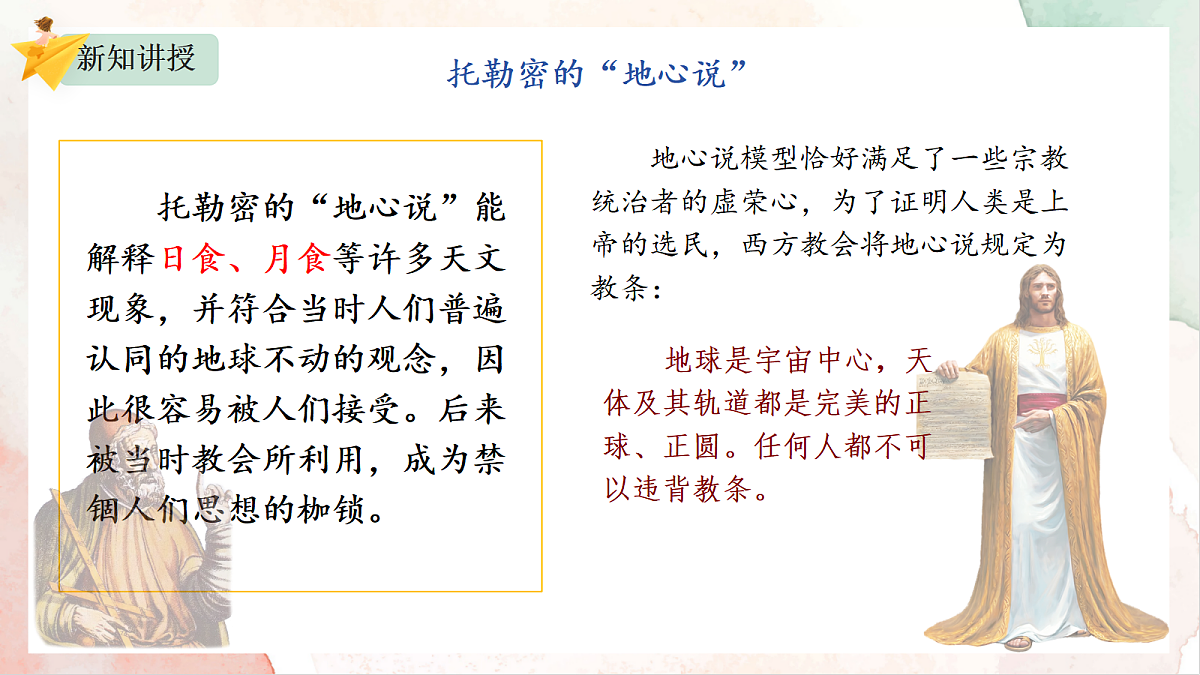 新知讲授

托勒密的“地心说”

托勒密的“地心说”能解释日食、月食等许多天文现象，并符合当时人们普遍认同的地球不动的观念，因此很容易被人们接受。后来被当时教会所利用，成为禁锢人们思想的枷锁。

地心说模型恰好满足了一些宗教统治者的虚荣心，为了证明人类是上帝的选民，西方教会将地心说规定为教条：

地球是宇宙中心，天体及其轨道都是完美的正球、正圆。任何人都不可以违背教条。